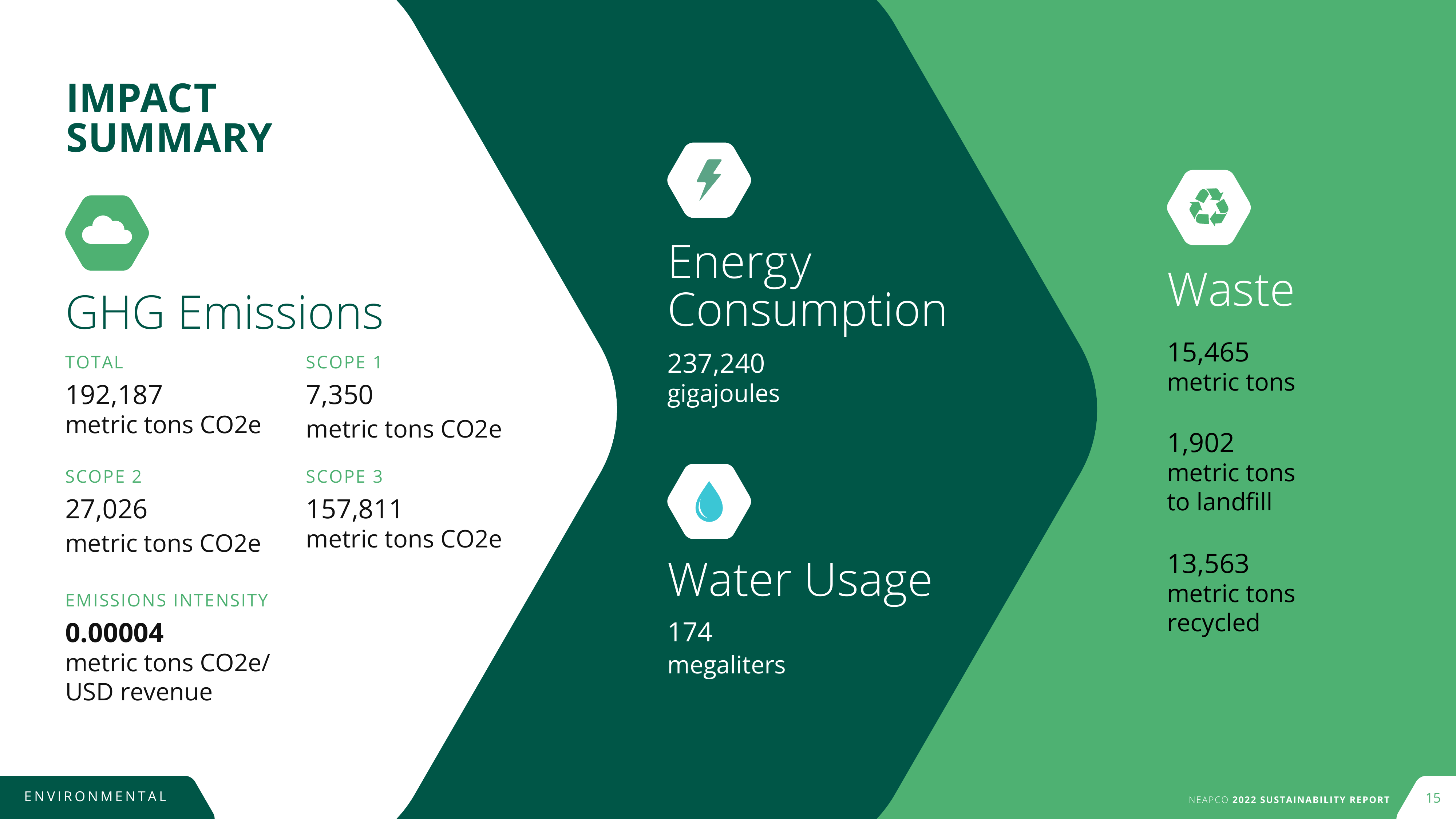 IMPACT SUMMARY

GHG Emissions

TOTAL
192,187
metric tons CO2e

SCOPE 1
7,350
metric tons CO2e

SCOPE 2
27,026
metric tons CO2e

SCOPE 3
157,811
metric tons CO2e

EMISSIONS INTENSITY
0.00004
metric tons CO2e/ USD revenue

Energy Consumption
237,240
gigajoules

Water Usage
174
megaliters

Waste
15,465
metric tons

1,902
metric tons to landfill

13,563
metric tons recycled

ENVIRONMENTAL

NEAPCO 2022 SUSTAINABILITY REPORT 15